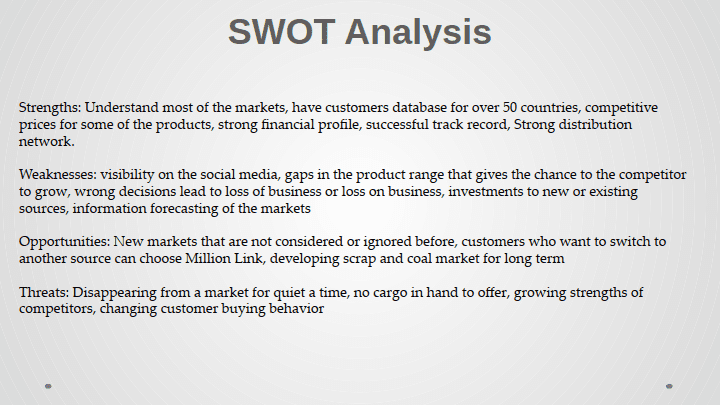 SWOT Analysis

Strengths: Understand most of the markets, have customers database for over 50 countries, competitive prices for some of the products, strong financial profile, successful track record, Strong distribution network.

Weaknesses: visibility on the social media, gaps in the product range that gives the chance to the competitor to grow, wrong decisions lead to loss of business or loss on business, investments to new or existing sources, information forecasting of the markets

Opportunities: New markets that are not considered or ignored before, customers who want to switch to another source can choose Million Link, developing scrap and coal market for long term

Threats: Disappearing from a market for quiet a time, no cargo in hand to offer, growing strengths of competitors, changing customer buying behavior